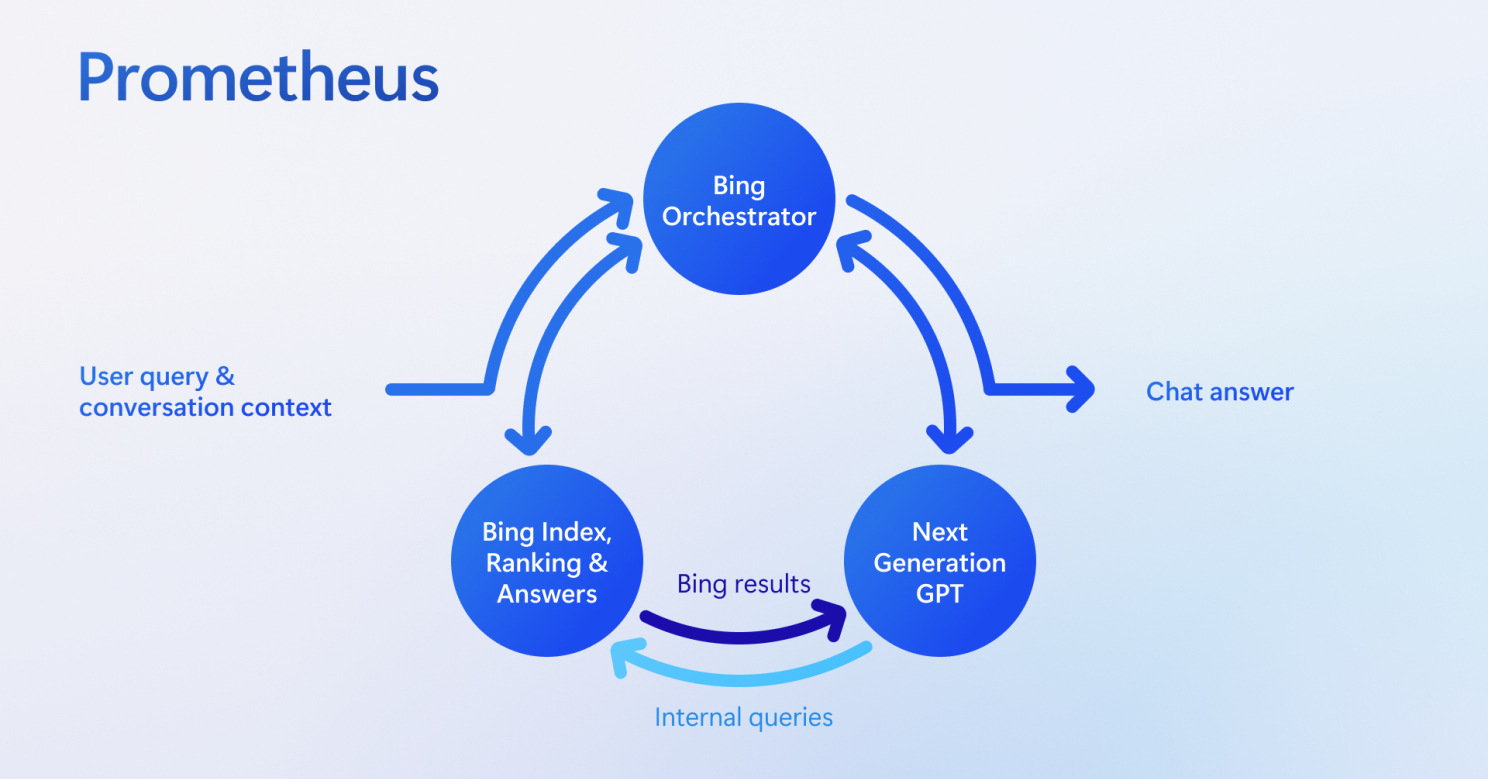 Prometheus

Bing Orchestrator

User query & conversation context

Chat answer

Bing Index, Ranking & Answers

Bing results

Next Generation GPT

Internal queries